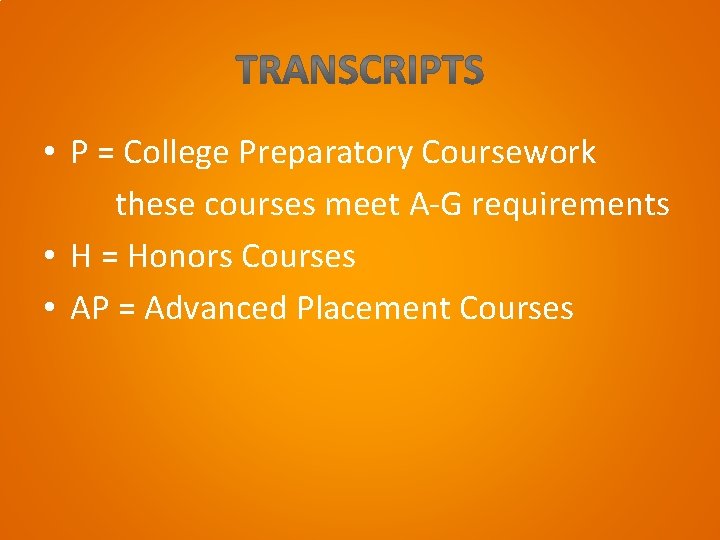 TRANSCRIPTS

• P = College Preparatory Coursework
these courses meet A-G requirements
• H = Honors Courses
• AP = Advanced Placement Courses